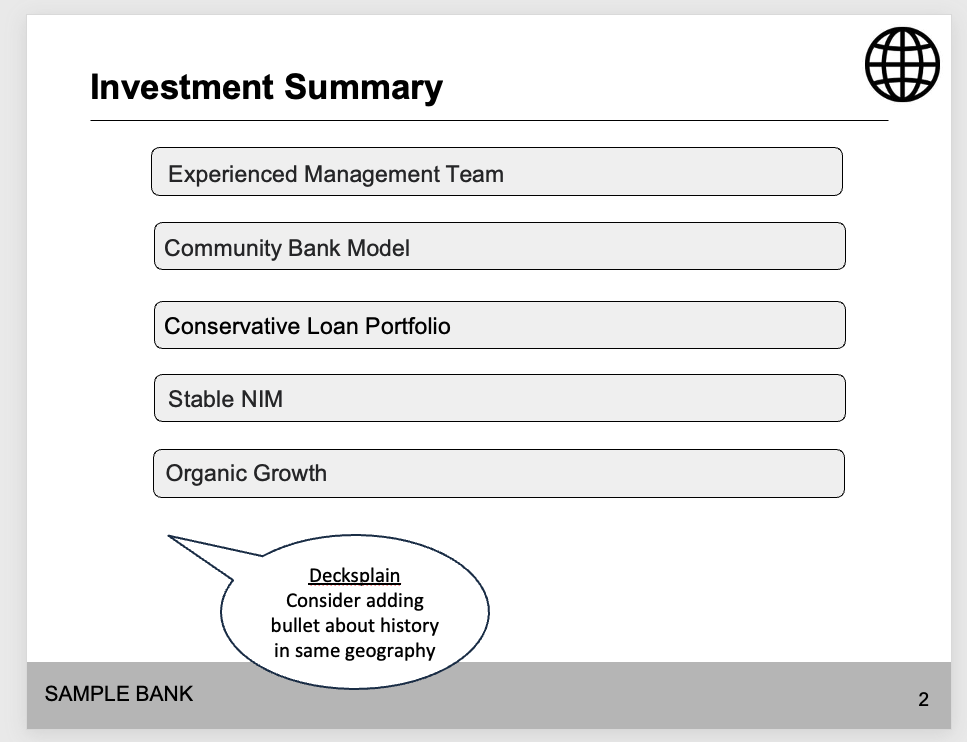 Investment Summary

Experienced Management Team

Community Bank Model

Conservative Loan Portfolio

Stable NIM

Organic Growth

Decksplain
Consider adding bullet about history in same geography

SAMPLE BANK

2